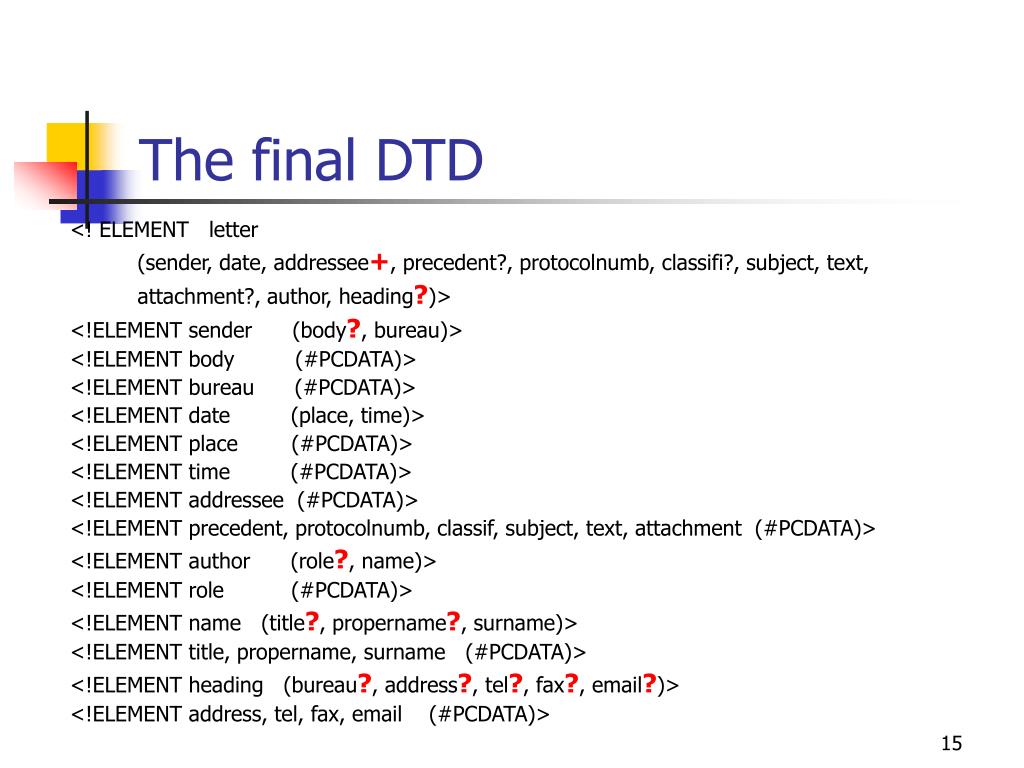 The final DTD

<! ELEMENT letter
(sender, date, addressee+, precedent?, protocolnumb, classifi?, subject, text, attachment?, author, heading?)>
<!ELEMENT sender (body?, bureau)>
<!ELEMENT body (#PCDATA)>
<!ELEMENT bureau (#PCDATA)>
<!ELEMENT date (place, time)>
<!ELEMENT place (#PCDATA)>
<!ELEMENT time (#PCDATA)>
<!ELEMENT addressee (#PCDATA)>
<!ELEMENT precedent, protocolnumb, classif, subject, text, attachment (#PCDATA)>
<!ELEMENT author (role?, name)>
<!ELEMENT role (#PCDATA)>
<!ELEMENT name (title?, propername?, surname)>
<!ELEMENT title, propername, surname (#PCDATA)>
<!ELEMENT heading (bureau?, address?, tel?, fax?, email?)>
<!ELEMENT address, tel, fax, email (#PCDATA)>

15